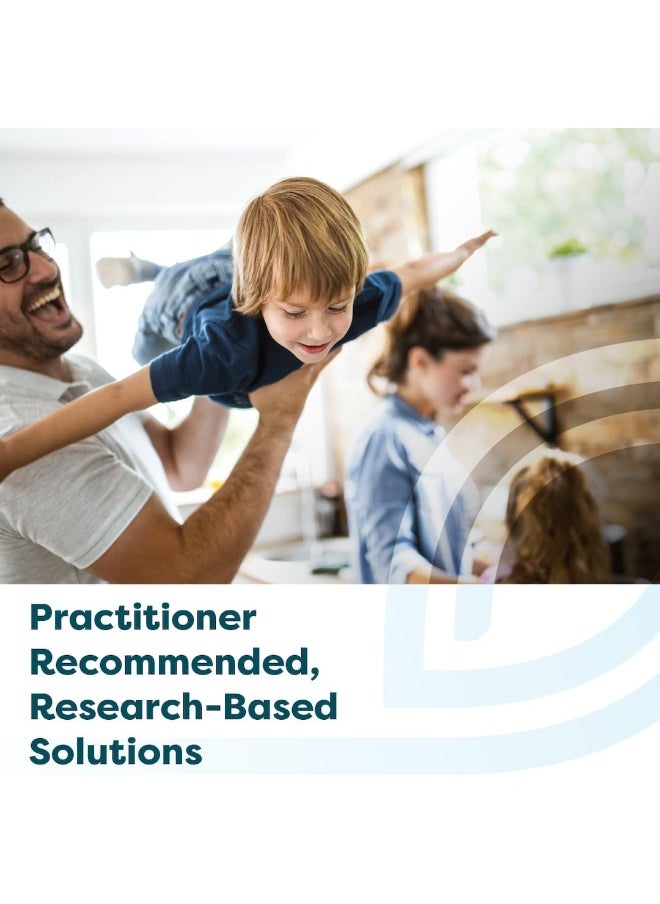 Practitioner Recommended, Research-Based Solutions